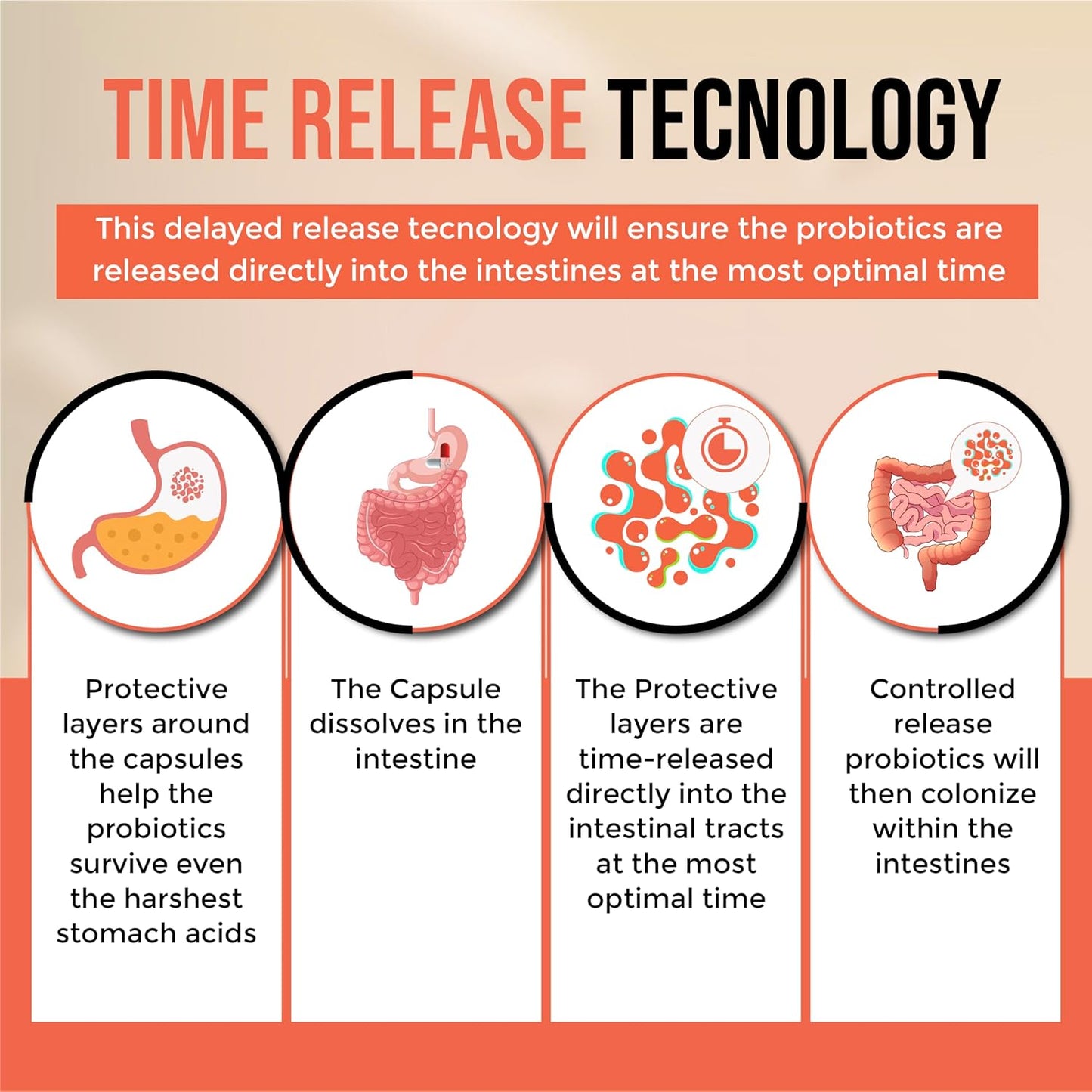 TIME RELEASE TECNOLOGY

This delayed release tecnology will ensure the probiotics are released directly into the intestines at the most optimal time

Protective layers around the capsules help the probiotics survive even the harshest stomach acids

The Capsule dissolves in the intestine

The Protective layers are time-released directly into the intestinal tracts at the most optimal time

Controlled release probiotics will then colonize within the intestines